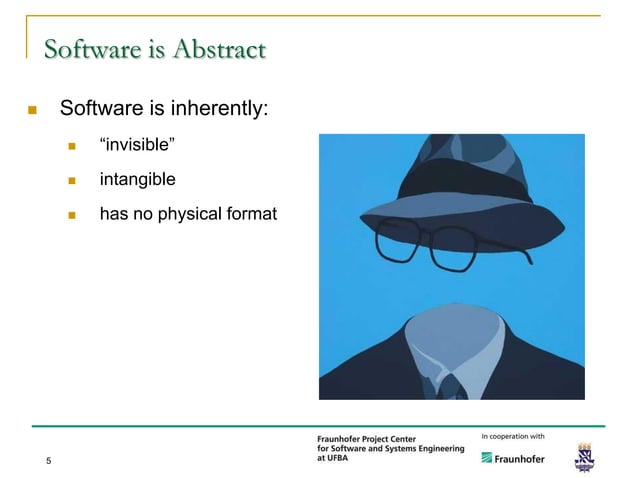 Software is Abstract

Software is inherently:

“invisible”

intangible

has no physical format

5

Fraunhofer Project Center for Software and Systems Engineering at UFBA

In cooperation with

Fraunhofer